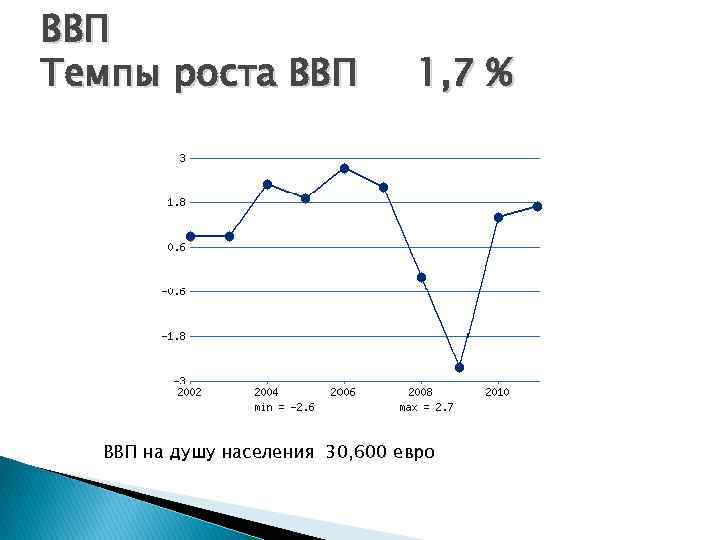 ВВП
Темпы роста ВВП 1,7 %

3
1.8
0.6
-0.6
-1.8
-3
2002
2004
2006
2008
2010
min = -2.6
max = 2.7

ВВП на душу населения 30,600 евро